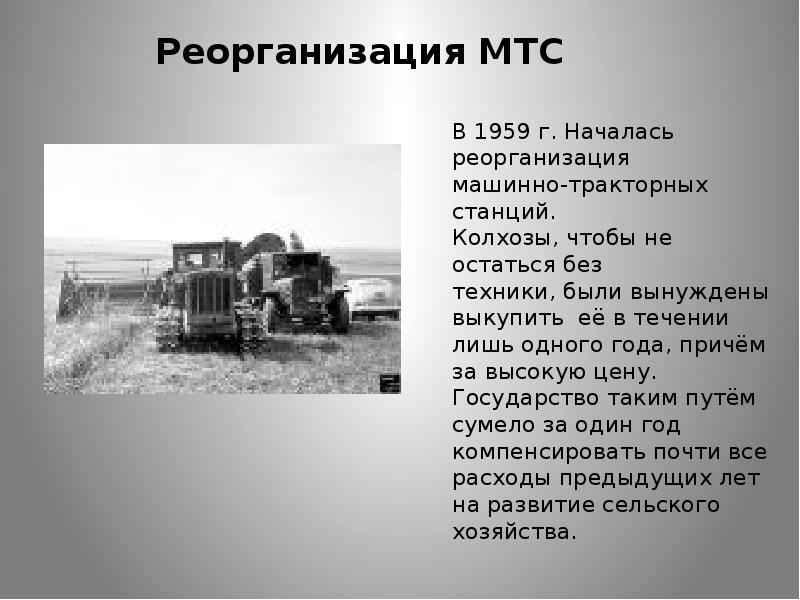 Реорганизация МТС

В 1959 г. Началась реорганизация машинно-тракторных станций.
Колхозы, чтобы не остаться без техники, были вынуждены выкупить её в течении лишь одного года, причём за высокую цену.
Государство таким путём сумело за один год компенсировать почти все расходы предыдущих лет на развитие сельского хозяйства.